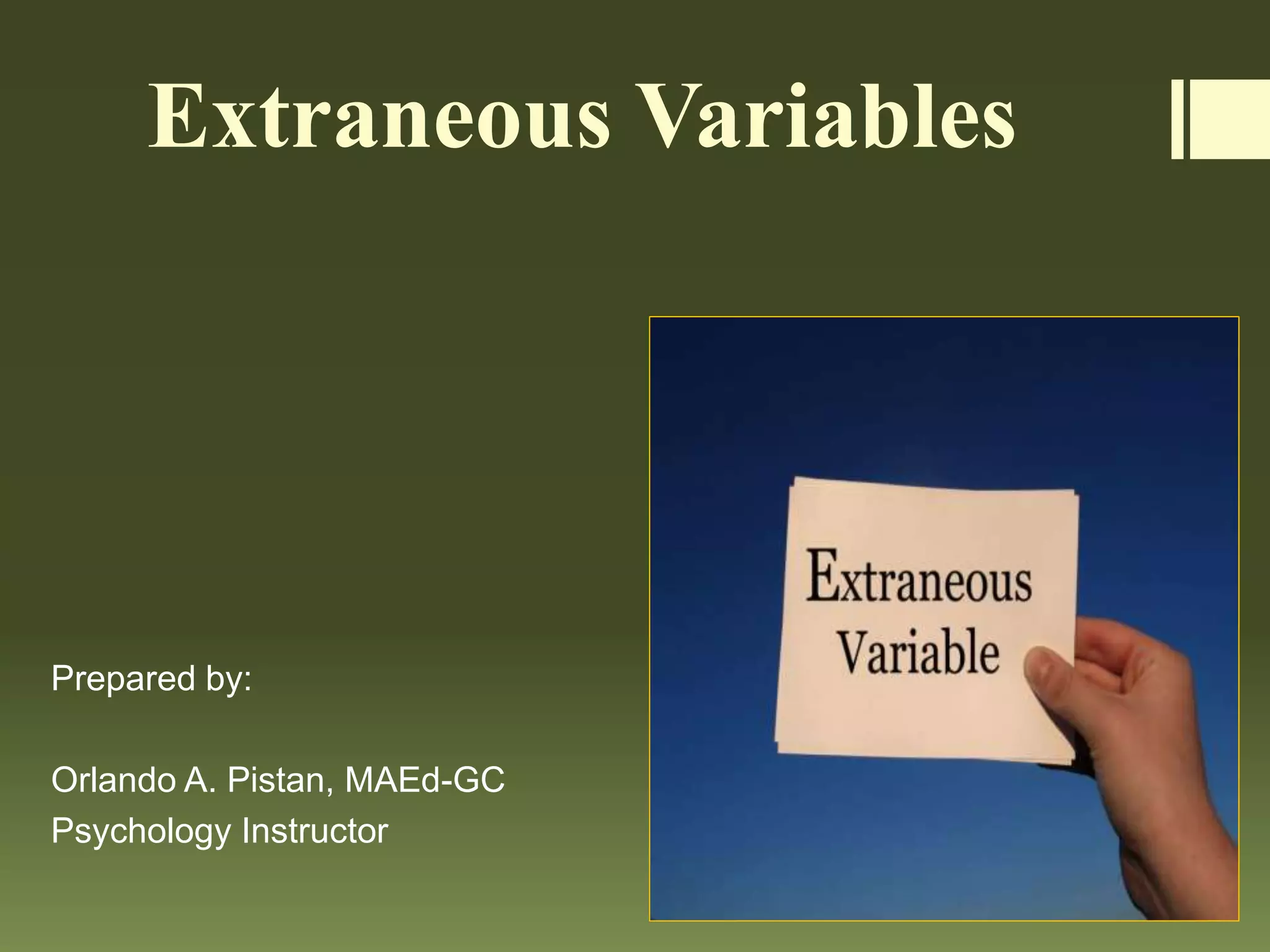 Extraneous Variables

Prepared by:

Orlando A. Pistan, MAEd-GC
Psychology Instructor

Extraneous Variable